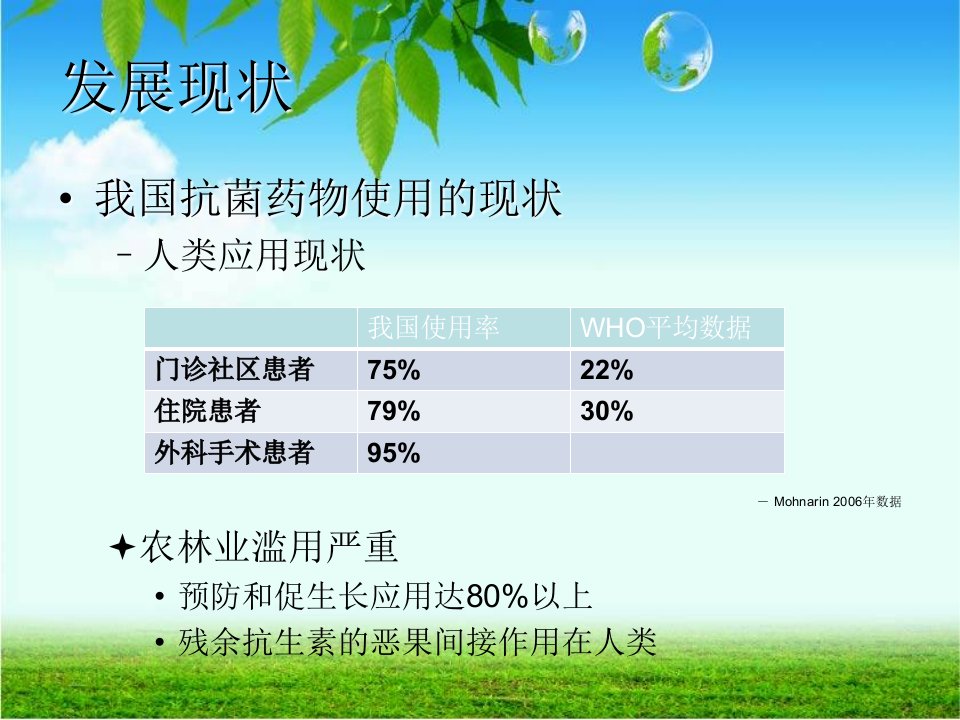 发展现状

• 我国抗菌药物使用的现状
– 人类应用现状

| | 我国使用率 | WHO平均数据 |
|---|---|---|
| 门诊社区患者 | 75% | 22% |
| 住院患者 | 79% | 30% |
| 外科手术患者 | 95% | |

– Mohnarin 2006年数据

✦农林业滥用严重
• 预防和促生长应用达80%以上
• 残余抗生素的恶果间接作用在人类